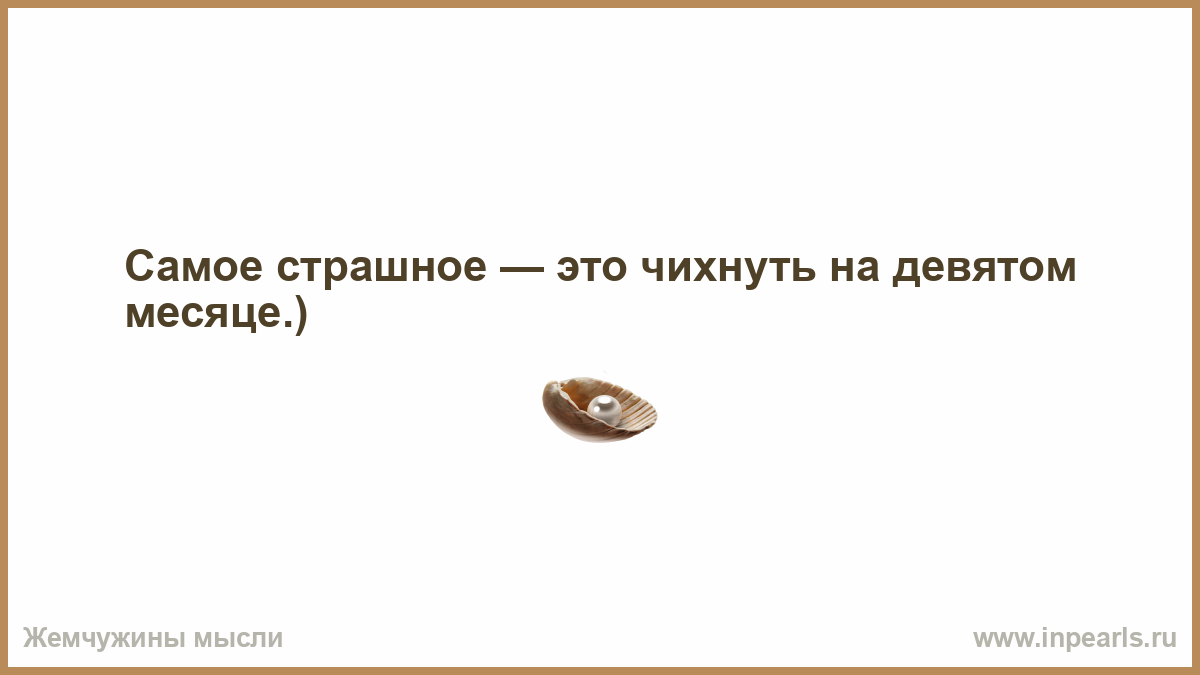 Самое страшное — это чихнуть на девятом месяце.)

Жемчужины мысли

www.inpearls.ru